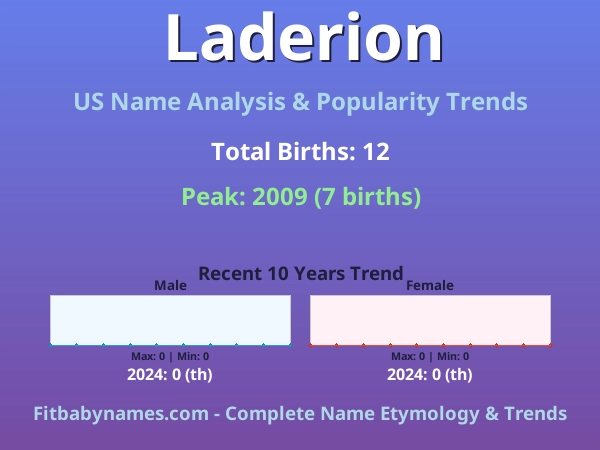 Laderion

US Name Analysis & Popularity Trends

Total Births: 12

Peak: 2009 (7 births)

Recent 10 Years Trend

Male

Max: 0 | Min: 0

2024: 0 (th)

Female

Max: 0 | Min: 0

2024: 0 (th)

Fitbabynames.com - Complete Name Etymology & Trends